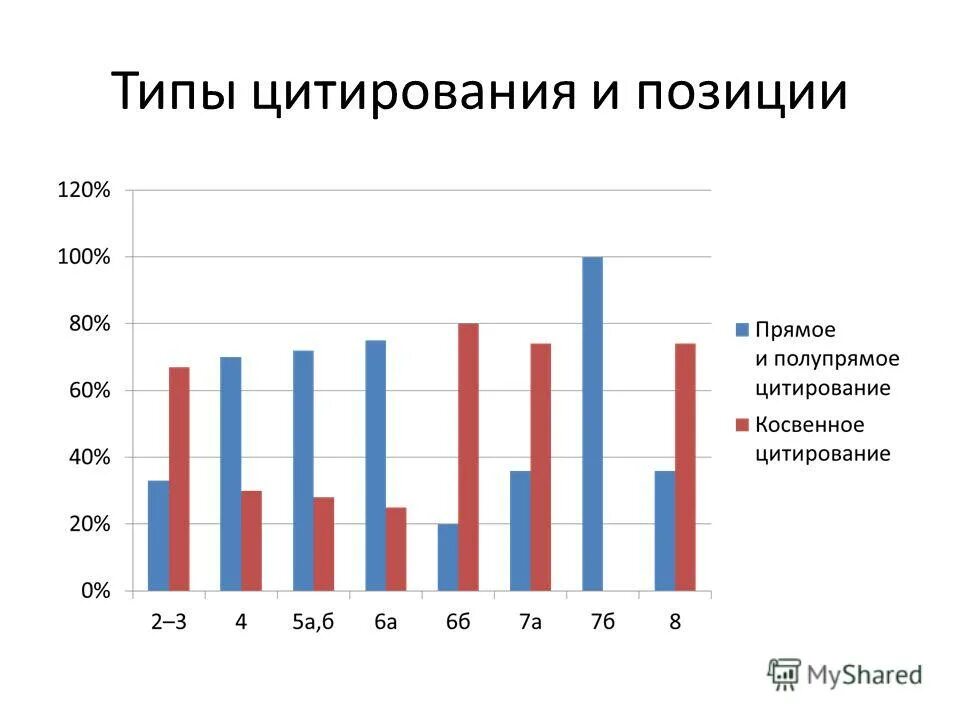 Типы цитирования и позиции

120%
100%
80%
60%
40%
20%
0%

2–3
4
5а,б
6а
6б
7а
7б
8

Прямое и полупрямое цитирование
Косвенное цитирование

MyShared